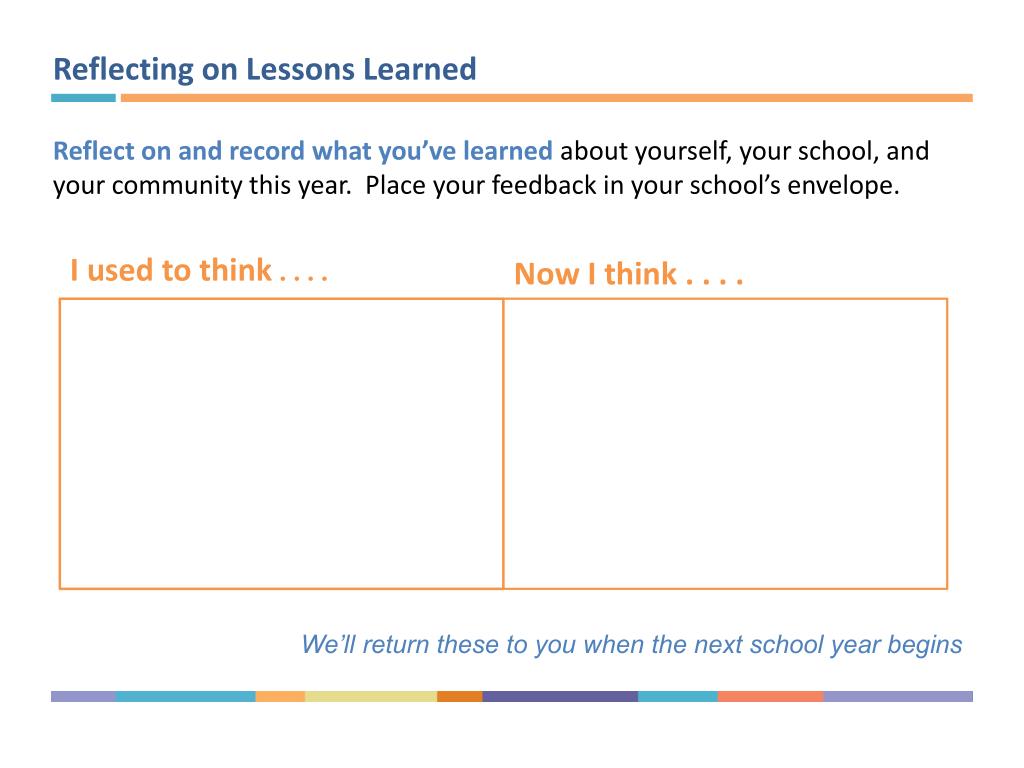 Reflecting on Lessons Learned

Reflect on and record what you've learned about yourself, your school, and your community this year. Place your feedback in your school's envelope.

I used to think . . . .

Now I think . . . .

We'll return these to you when the next school year begins